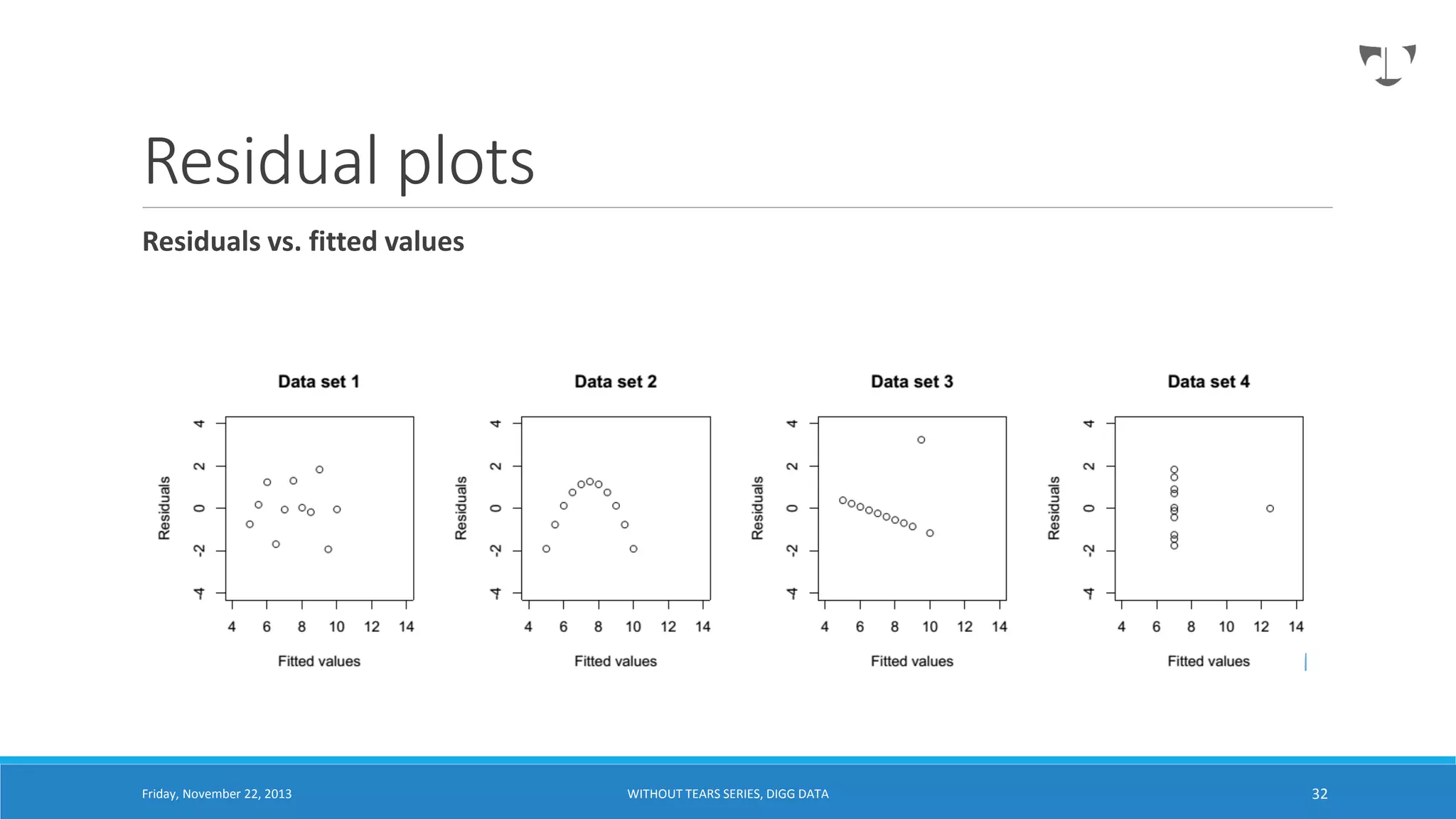 Residual plots

Residuals vs. fitted values

Data set 1

Residuals

4
2
0
-2
-4

4 6 8 10 12 14

Fitted values

Data set 2

Residuals

4
2
0
-2
-4

4 6 8 10 12 14

Fitted values

Data set 3

Residuals

4
2
0
-2
-4

4 6 8 10 12 14

Fitted values

Data set 4

Residuals

4
2
0
-2
-4

4 6 8 10 12 14

Fitted values

Friday, November 22, 2013

WITHOUT TEARS SERIES, DIGG DATA

32